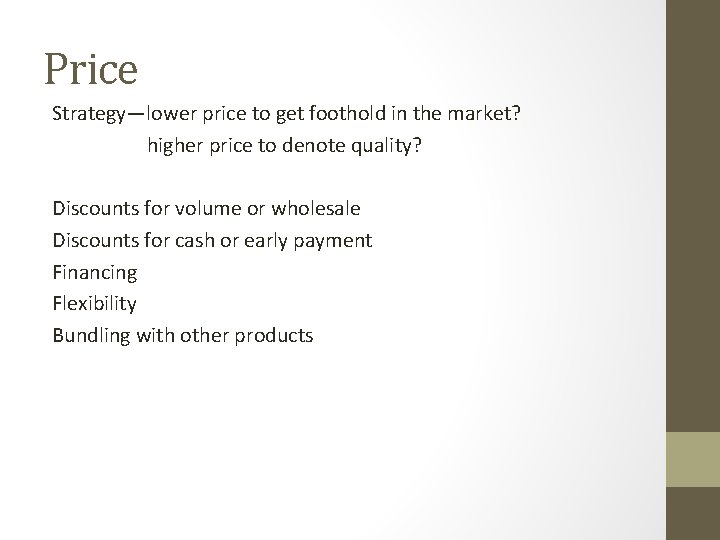 Price

Strategy—lower price to get foothold in the market?
higher price to denote quality?

Discounts for volume or wholesale
Discounts for cash or early payment
Financing
Flexibility
Bundling with other products